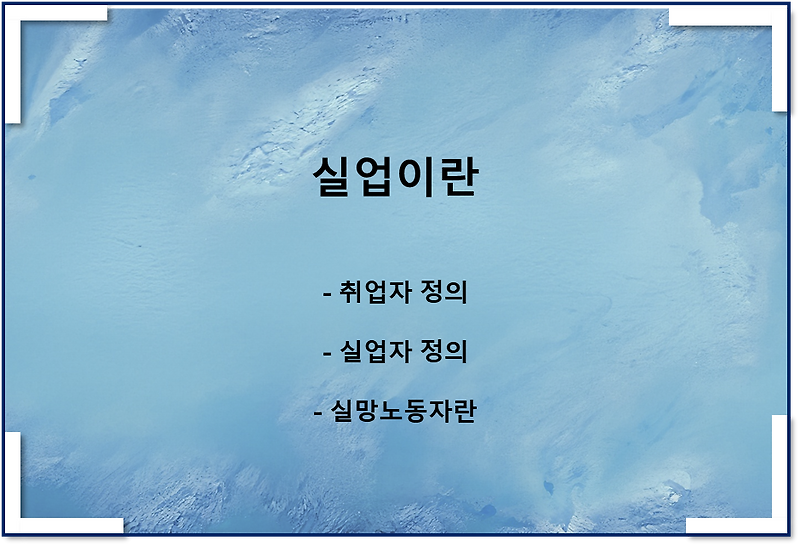 실업이란

- 취업자 정의

- 실업자 정의

- 실망노동자란